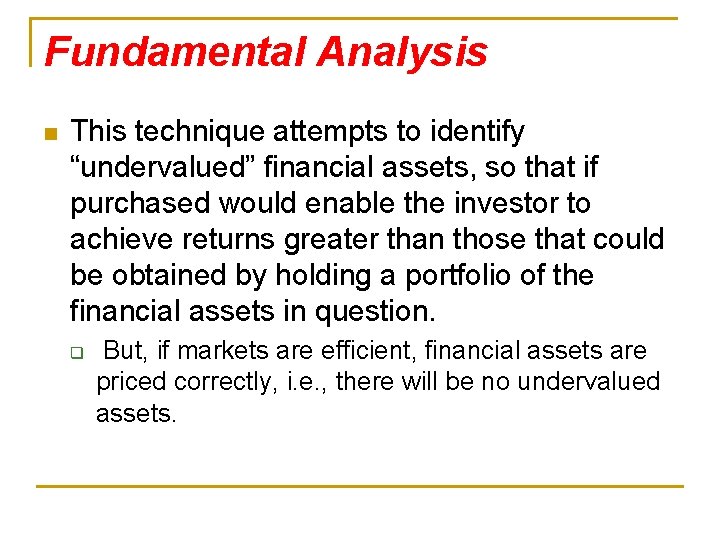 Fundamental Analysis

This technique attempts to identify “undervalued” financial assets, so that if purchased would enable the investor to achieve returns greater than those that could be obtained by holding a portfolio of the financial assets in question.

But, if markets are efficient, financial assets are priced correctly, i.e., there will be no undervalued assets.